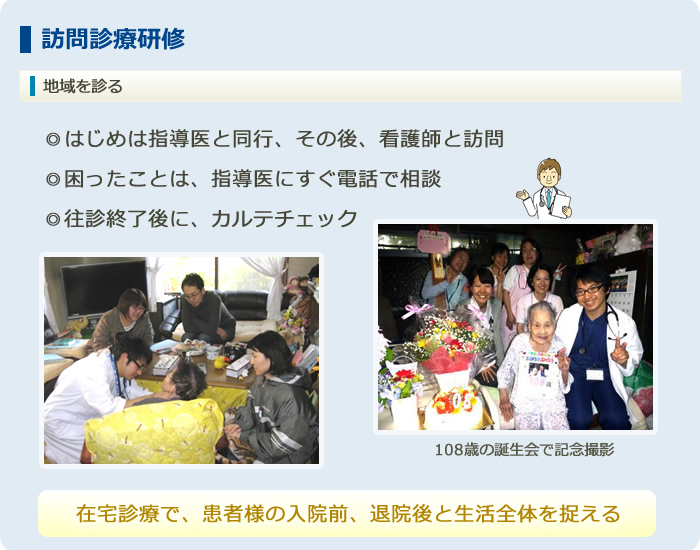 訪問診療研修

地域を診る

◎はじめは指導医と同行、その後、看護師と訪問

◎困ったことは、指導医にすぐ電話で相談

◎往診終了後に、カルテチェック

108歳の誕生会で記念撮影

在宅診療で、患者様の入院前、退院後と生活全体を捉える